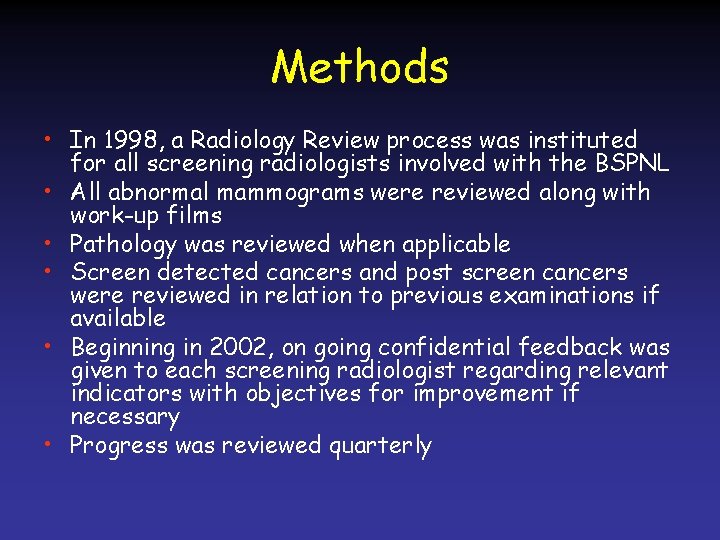 Methods

• In 1998, a Radiology Review process was instituted for all screening radiologists involved with the BSPNL
• All abnormal mammograms were reviewed along with work-up films
• Pathology was reviewed when applicable
• Screen detected cancers and post screen cancers were reviewed in relation to previous examinations if available
• Beginning in 2002, on going confidential feedback was given to each screening radiologist regarding relevant indicators with objectives for improvement if necessary
• Progress was reviewed quarterly